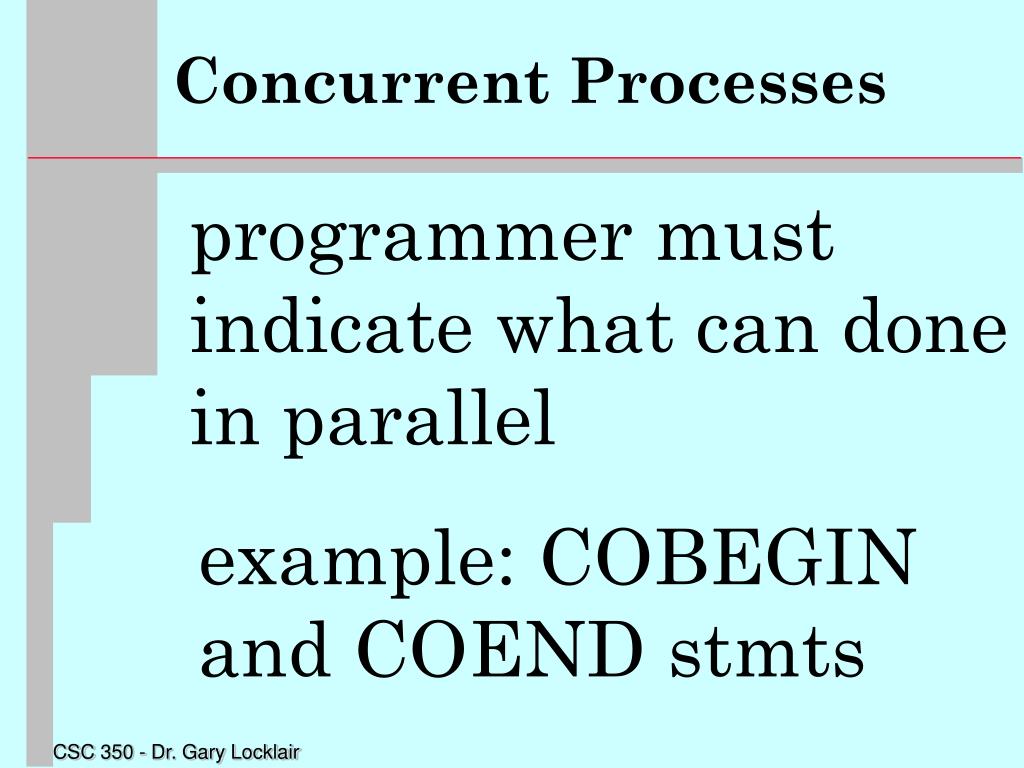 Concurrent Processes

programmer must indicate what can done in parallel

example: COBEGIN and COEND stmts

CSC 350 - Dr. Gary Locklair